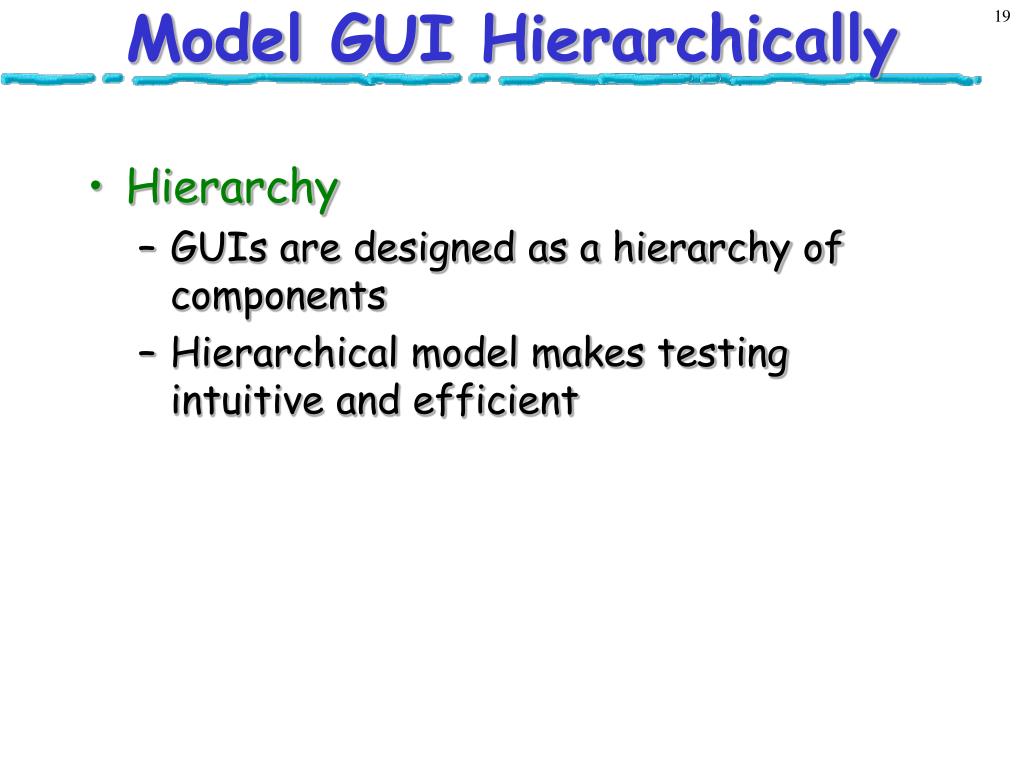 Model GUI Hierarchically

19

• Hierarchy
– GUIs are designed as a hierarchy of components
– Hierarchical model makes testing intuitive and efficient